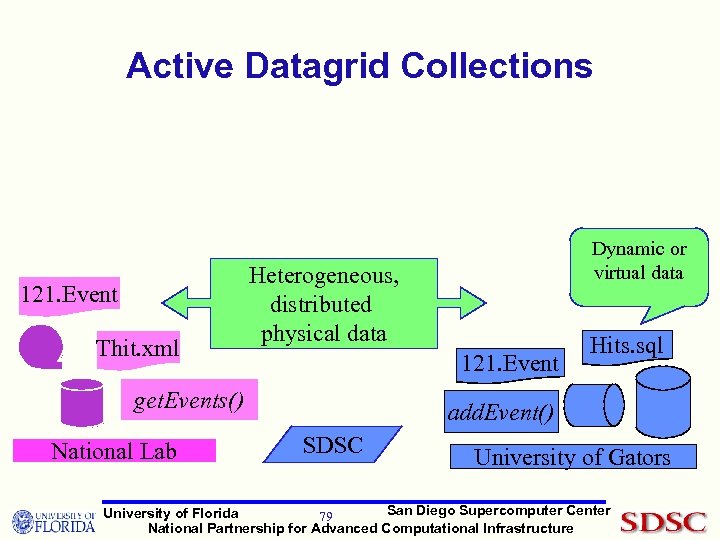 Active Datagrid Collections

121.Event

Thit.xml

getEvents()

National Lab

Heterogeneous, distributed physical data

SDSC

Dynamic or virtual data

Hits.sql

121.Event

addEvent()

University of Gators

UNIVERSITY OF FLORIDA

University of Florida

79

San Diego Supercomputer Center

National Partnership for Advanced Computational Infrastructure

SDSC